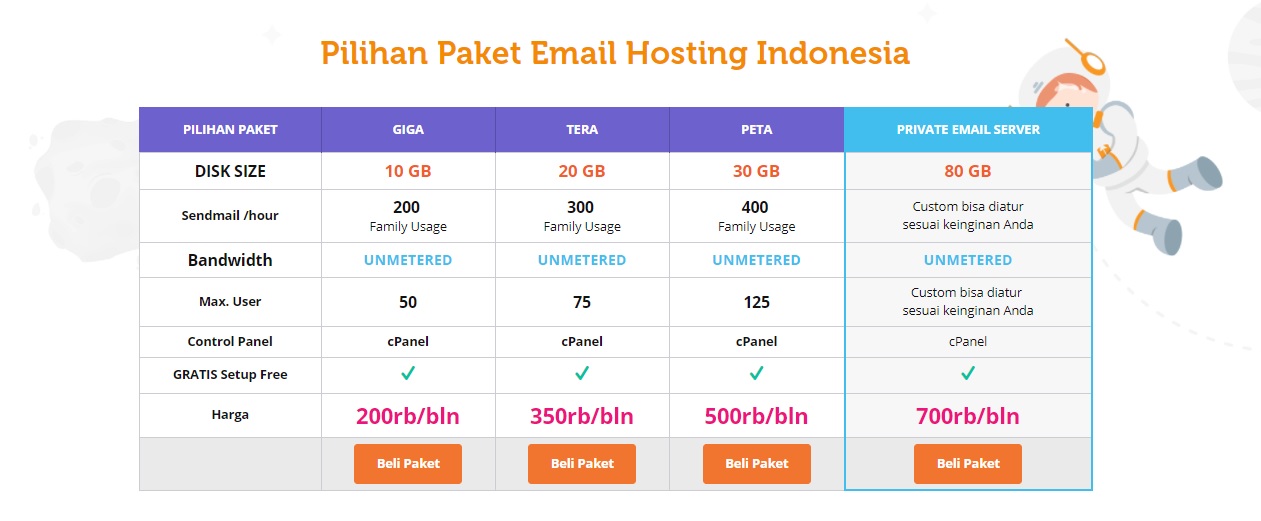 Pilihan Paket Email Hosting Indonesia

| PILIHAN PAKET | GIGA | TERA | PETA | PRIVATE EMAIL SERVER |
|---|---|---|---|---|
| DISK SIZE | 10 GB | 20 GB | 30 GB | 80 GB |
| Sendmail /hour | 200 Family Usage | 300 Family Usage | 400 Family Usage | Custom bisa diatur sesuai keinginan Anda |
| Bandwidth | UNMETERED | UNMETERED | UNMETERED | UNMETERED |
| Max. User | 50 | 75 | 125 | Custom bisa diatur sesuai keinginan Anda |
| Control Panel | cPanel | cPanel | cPanel | cPanel |
| GRATIS Setup Free | ✓ | ✓ | ✓ | ✓ |
| Harga | 200rb/bln | 350rb/bln | 500rb/bln | 700rb/bln |
| | Beli Paket | Beli Paket | Beli Paket | Beli Paket |